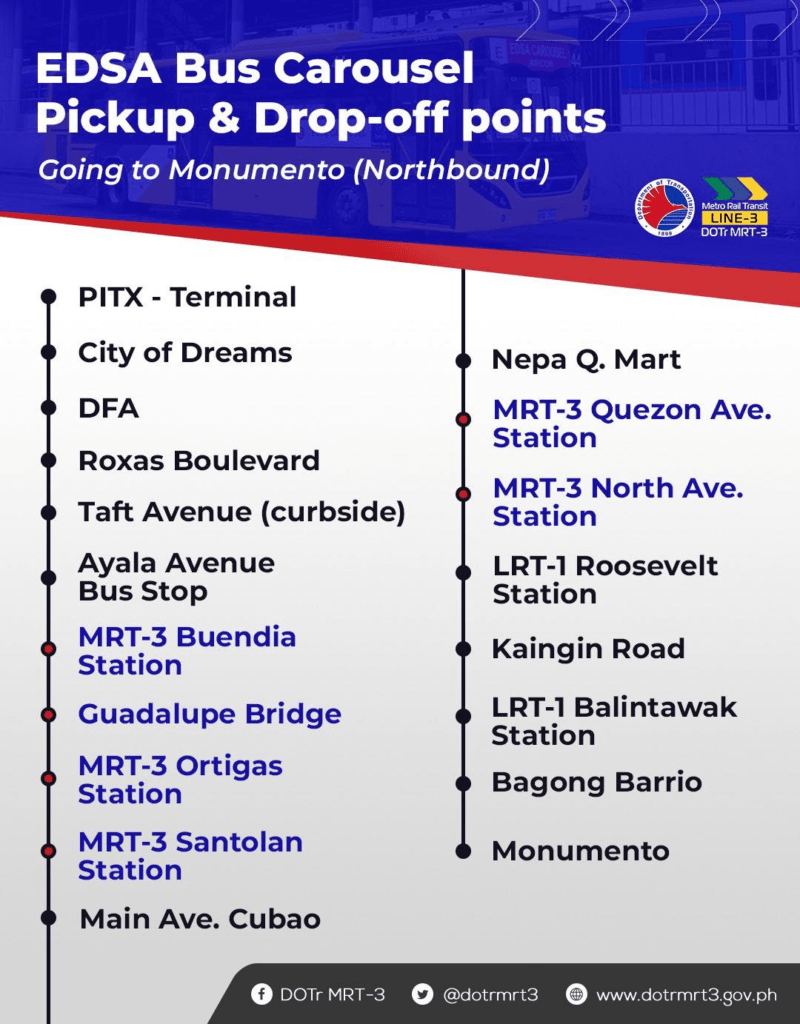 EDSA Bus Carousel Pickup & Drop-off points

Going to Monumento (Northbound)

Department of Transportation
1899

Metro Rail Transit
LINE-3
DOTr MRT-3

PITX - Terminal

City of Dreams

DFA

Roxas Boulevard

Taft Avenue (curbside)

Ayala Avenue Bus Stop

MRT-3 Buendia Station

Guadalupe Bridge

MRT-3 Ortigas Station

MRT-3 Santolan Station

Main Ave. Cubao

Nepa Q. Mart

MRT-3 Quezon Ave. Station

MRT-3 North Ave. Station

LRT-1 Roosevelt Station

Kaingin Road

LRT-1 Balintawak Station

Bagong Barrio

Monumento

DOTr MRT-3 @dotrmrt3 www.dotrmrt3.gov.ph